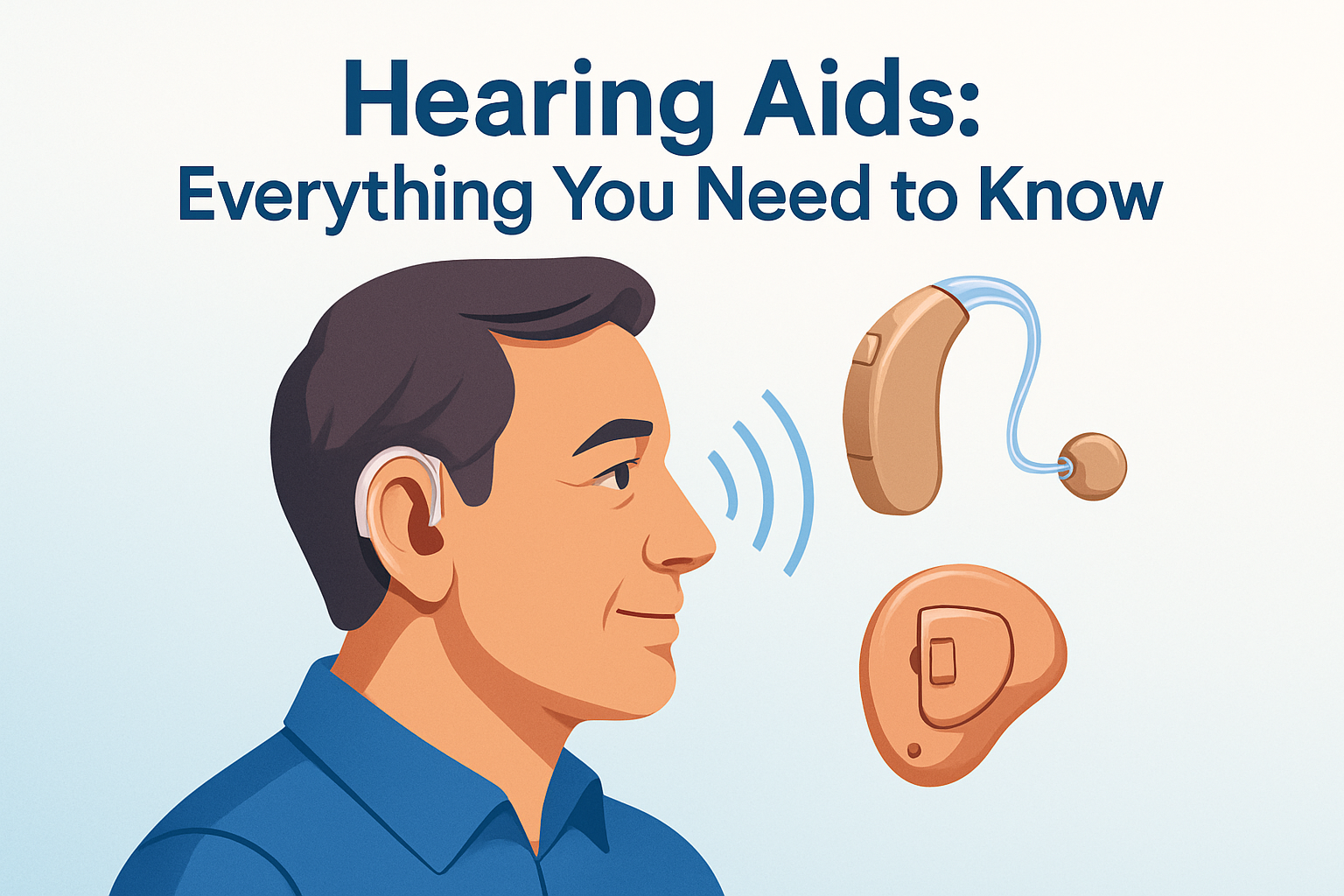 Hearing Aids:
Everything You Need to Know